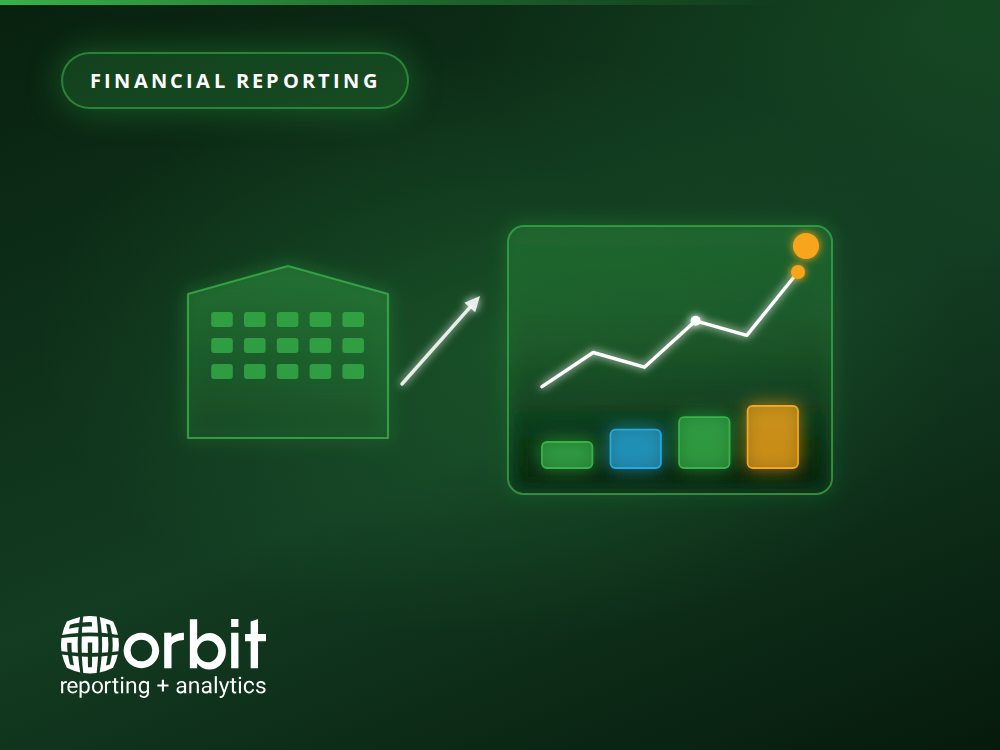 FINANCIAL REPORTING

orbit
reporting + analytics